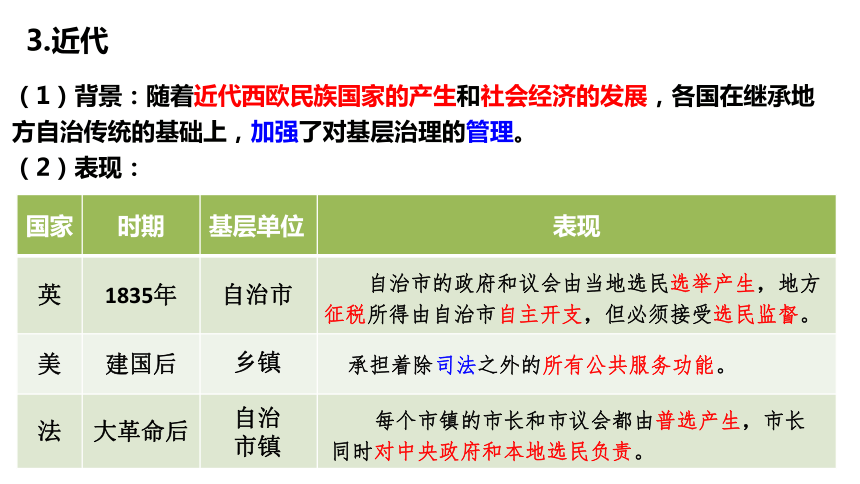 3.近代

（1）背景：随着近代西欧民族国家的产生和社会经济的发展，各国在继承地方自治传统的基础上，加强了对基层治理的管理。

（2）表现：

| 国家 | 时期 | 基层单位 | 表现 |
|---|---|---|---|
| 英 | 1835年 | 自治市 | 自治市的政府和议会由当地选民选举产生，地方征税所得由自治市自主开支，但必须接受选民监督。 |
| 美 | 建国后 | 乡镇 | 承担着除司法之外的所有公共服务功能。 |
| 法 | 大革命后 | 自治市镇 | 每个市镇的市长和市议会都由普选产生，市长同时对中央政府和本地选民负责。 |